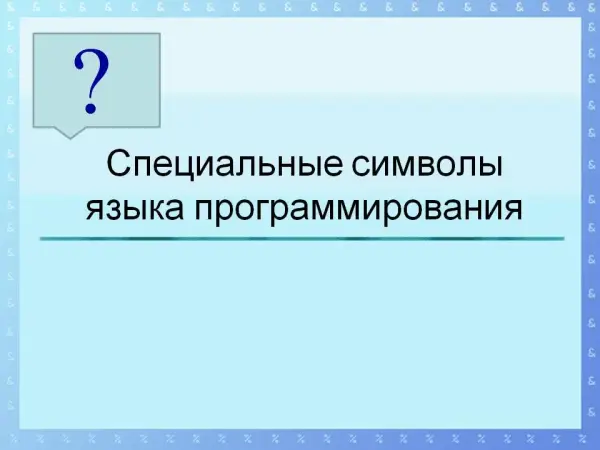 ?

Специальные символы языка программирования